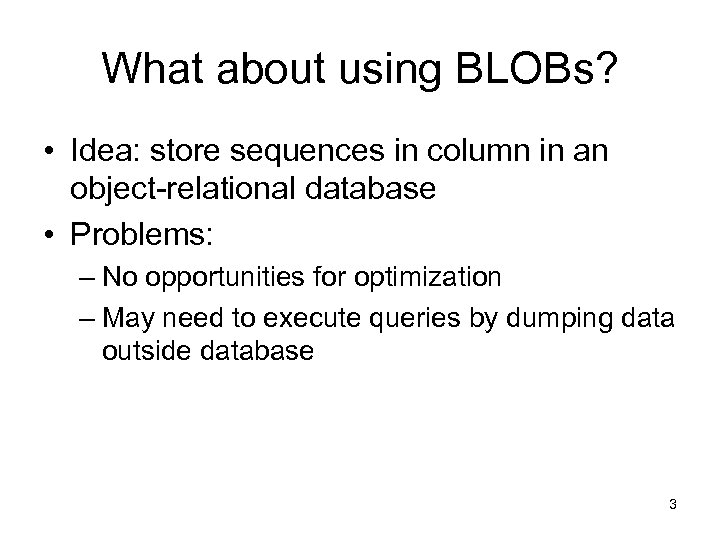 What about using BLOBs?

• Idea: store sequences in column in an object-relational database
• Problems:
– No opportunities for optimization
– May need to execute queries by dumping data outside database

3